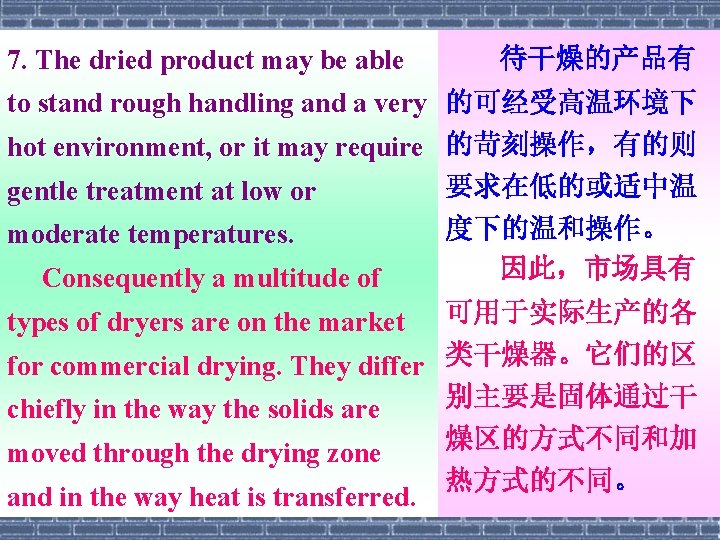 7. The dried product may be able to stand rough handling and a very hot environment, or it may require gentle treatment at low or moderate temperatures.

Consequently a multitude of types of dryers are on the market for commercial drying. They differ chiefly in the way the solids are moved through the drying zone and in the way heat is transferred.

待干燥的产品有的可经受高温环境下的苛刻操作，有的则要求在低的或适中温度下的温和操作。

因此，市场具有可用于实际生产的各类干燥器。它们的区别主要是固体通过干燥区的方式不同和加热方式的不同。